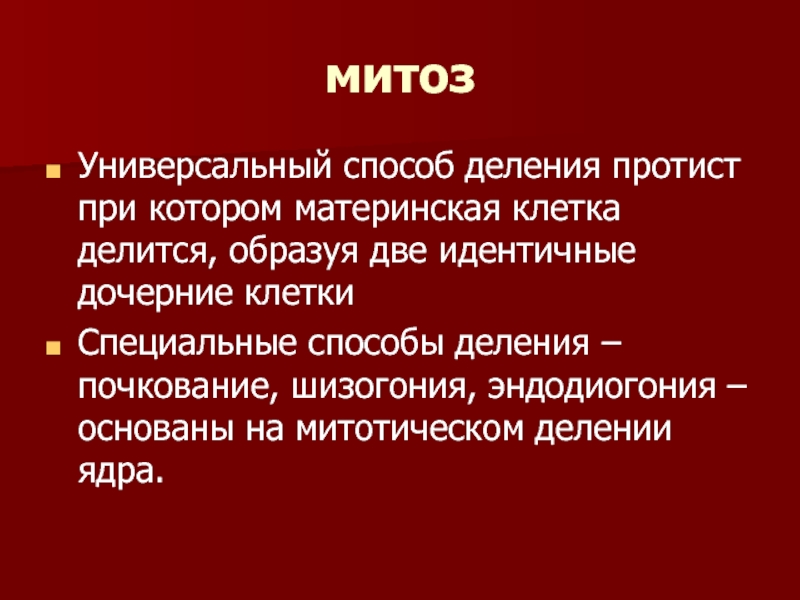 митоз

Универсальный способ деления протист при котором материнская клетка делится, образуя две идентичные дочерние клетки

Специальные способы деления – почкование, шизогония, эндодиогония – основаны на митотическом делении ядра.